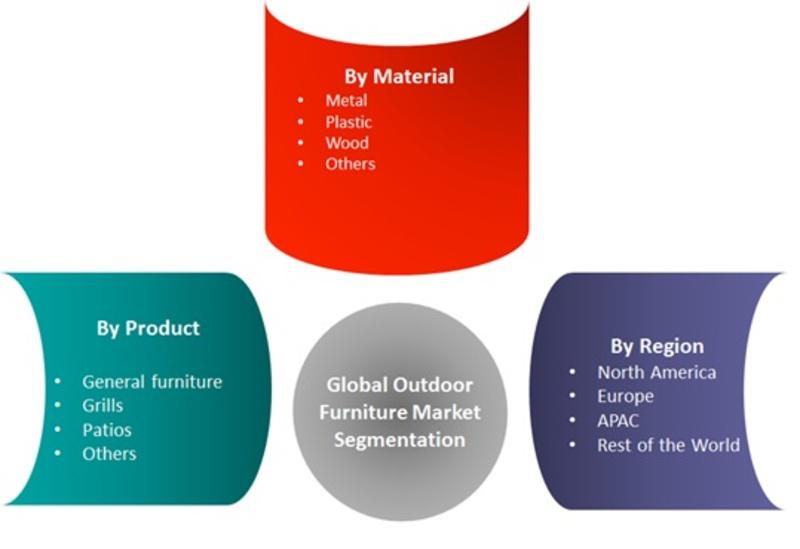 By Material
• Metal
• Plastic
• Wood
• Others

By Product
• General furniture
• Grills
• Patios
• Others

Global Outdoor Furniture Market Segmentation

By Region
• North America
• Europe
• APAC
• Rest of the World